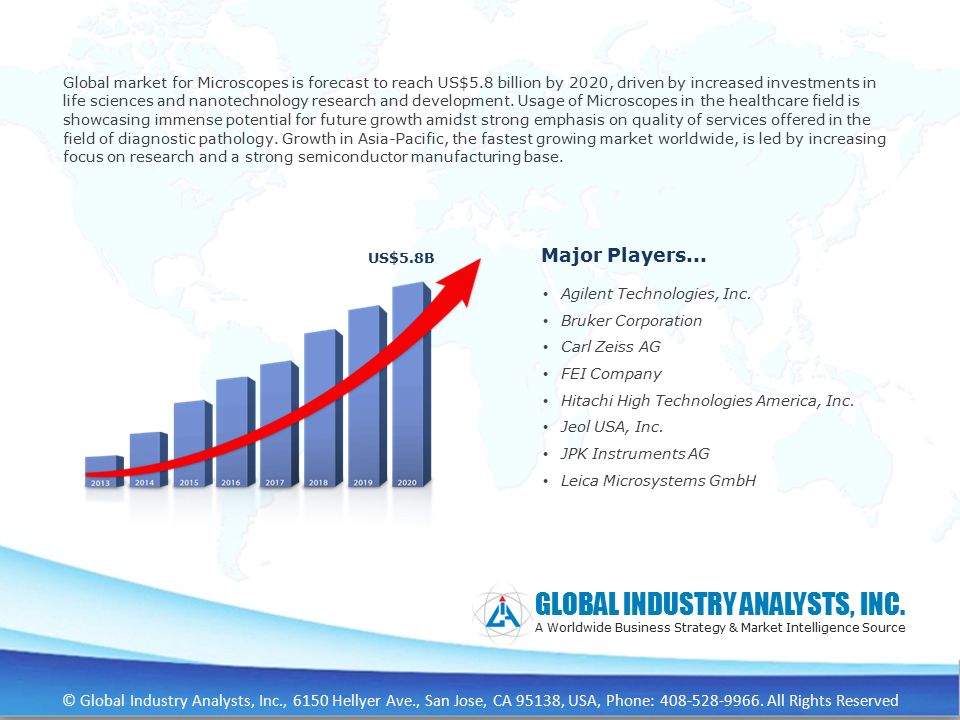 Global market for Microscopes is forecast to reach US$5.8 billion by 2020, driven by increased investments in life sciences and nanotechnology research and development. Usage of Microscopes in the healthcare field is showcasing immense potential for future growth amidst strong emphasis on quality of services offered in the field of diagnostic pathology. Growth in Asia-Pacific, the fastest growing market worldwide, is led by increasing focus on research and a strong semiconductor manufacturing base.

US$5.8B

2013
2014
2015
2016
2017
2018
2019
2020

Major Players...

• Agilent Technologies, Inc.
• Bruker Corporation
• Carl Zeiss AG
• FEI Company
• Hitachi High Technologies America, Inc.
• Jeol USA, Inc.
• JPK Instruments AG
• Leica Microsystems GmbH

GLOBAL INDUSTRY ANALYSTS, INC.
A Worldwide Business Strategy & Market Intelligence Source

© Global Industry Analysts, Inc., 6150 Hellyer Ave., San Jose, CA 95138, USA, Phone: 408-528-9966. All Rights Reserved